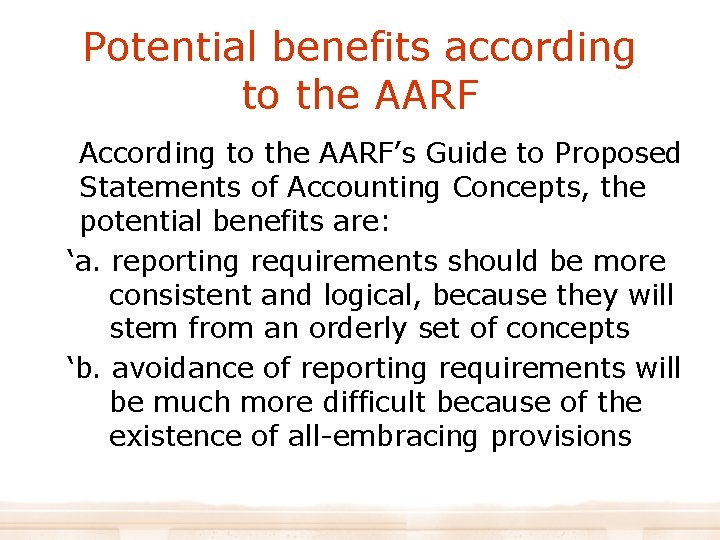 Potential benefits according to the AARF

According to the AARF’s Guide to Proposed Statements of Accounting Concepts, the potential benefits are:

‘a. reporting requirements should be more consistent and logical, because they will stem from an orderly set of concepts

‘b. avoidance of reporting requirements will be much more difficult because of the existence of all-embracing provisions